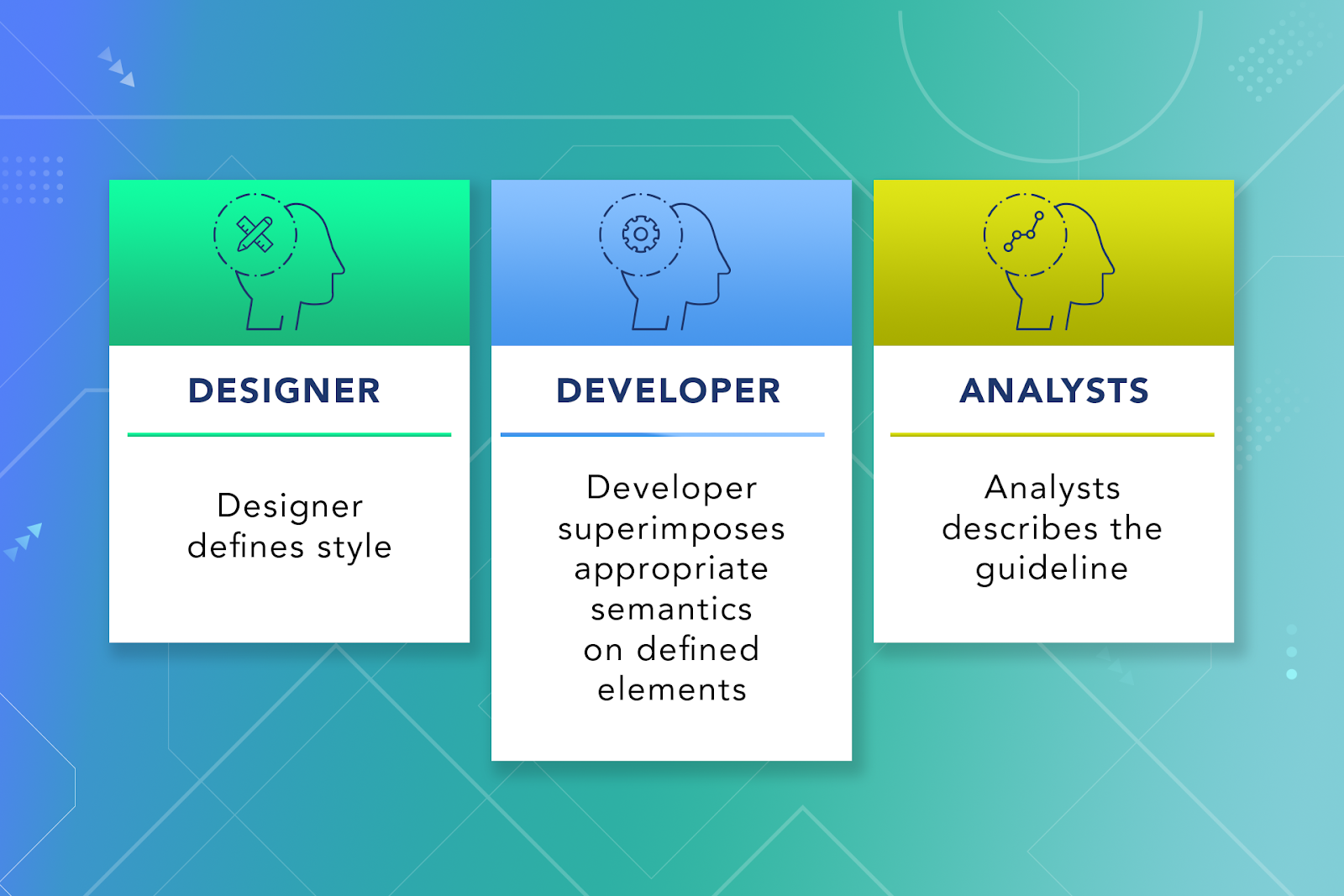 DESIGNER

Designer defines style

DEVELOPER

Developer superimposes appropriate semantics on defined elements

ANALYSTS

Analysts describes the guideline